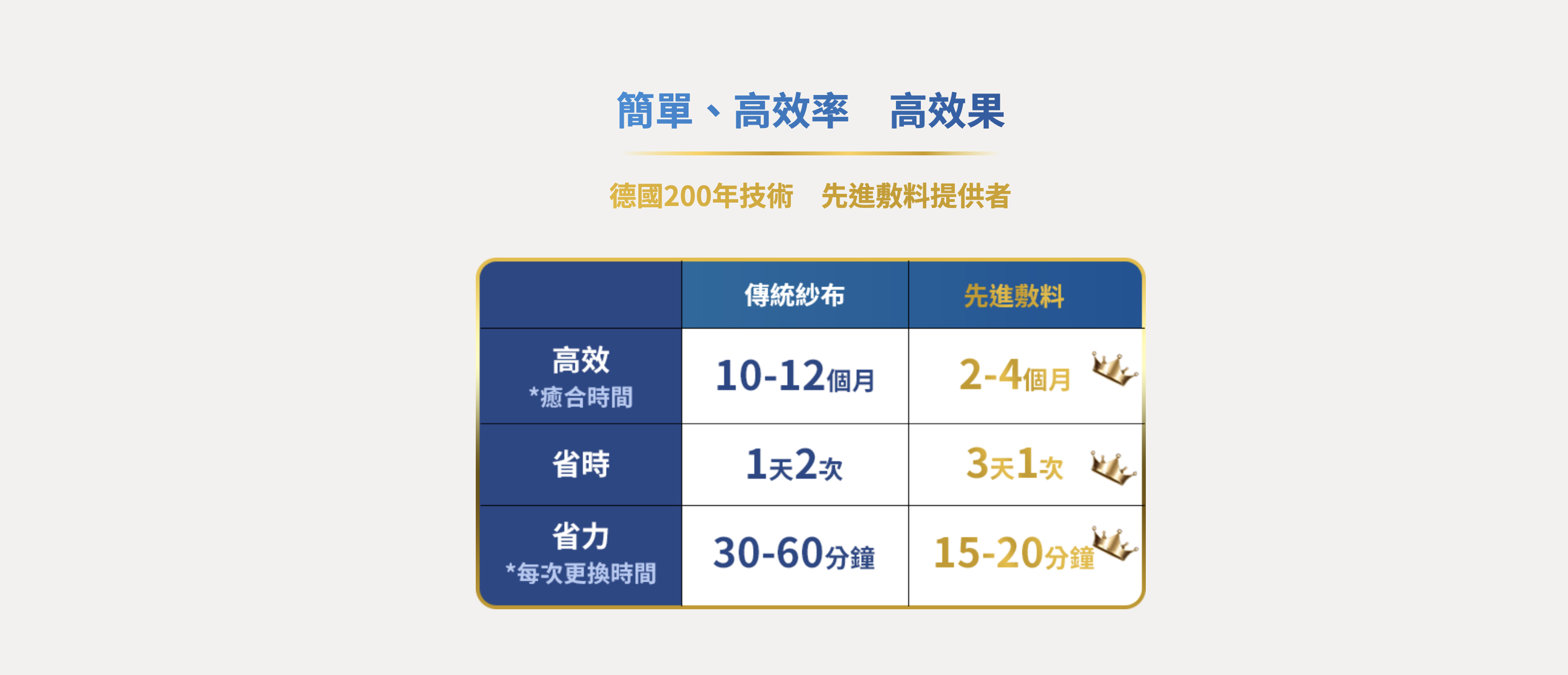 簡單、高效率　高效果

德國200年技術　先進敷料提供者

|  | 傳統紗布 | 先進敷料 |
|---|---|---|
| 高效 *癒合時間 | 10-12個月 | 2-4個月 |
| 省時 | 1天2次 | 3天1次 |
| 省力 *每次更換時間 | 30-60分鐘 | 15-20分鐘 |